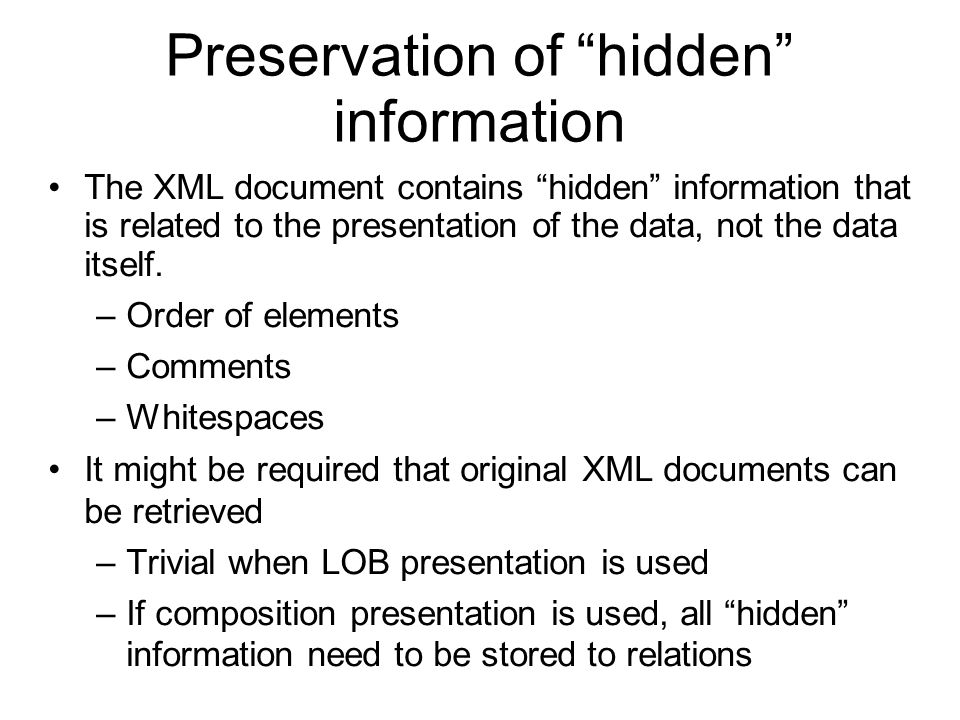 Preservation of “hidden” information

• The XML document contains “hidden” information that is related to the presentation of the data, not the data itself.
– Order of elements
– Comments
– Whitespaces
• It might be required that original XML documents can be retrieved
– Trivial when LOB presentation is used
– If composition presentation is used, all “hidden” information need to be stored to relations